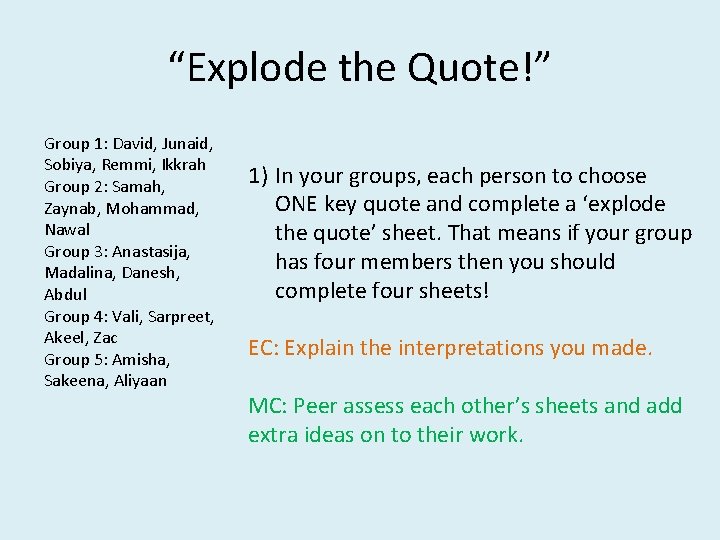 “Explode the Quote!”

Group 1: David, Junaid, Sobiya, Remmi, Ikkrah
Group 2: Samah, Zaynab, Mohammad, Nawal
Group 3: Anastasija, Madalina, Danesh, Abdul
Group 4: Vali, Sarpreet, Akeel, Zac
Group 5: Amisha, Sakeena, Aliyaan

1) In your groups, each person to choose ONE key quote and complete a ‘explode the quote’ sheet. That means if your group has four members then you should complete four sheets!

EC: Explain the interpretations you made.

MC: Peer assess each other’s sheets and add extra ideas on to their work.